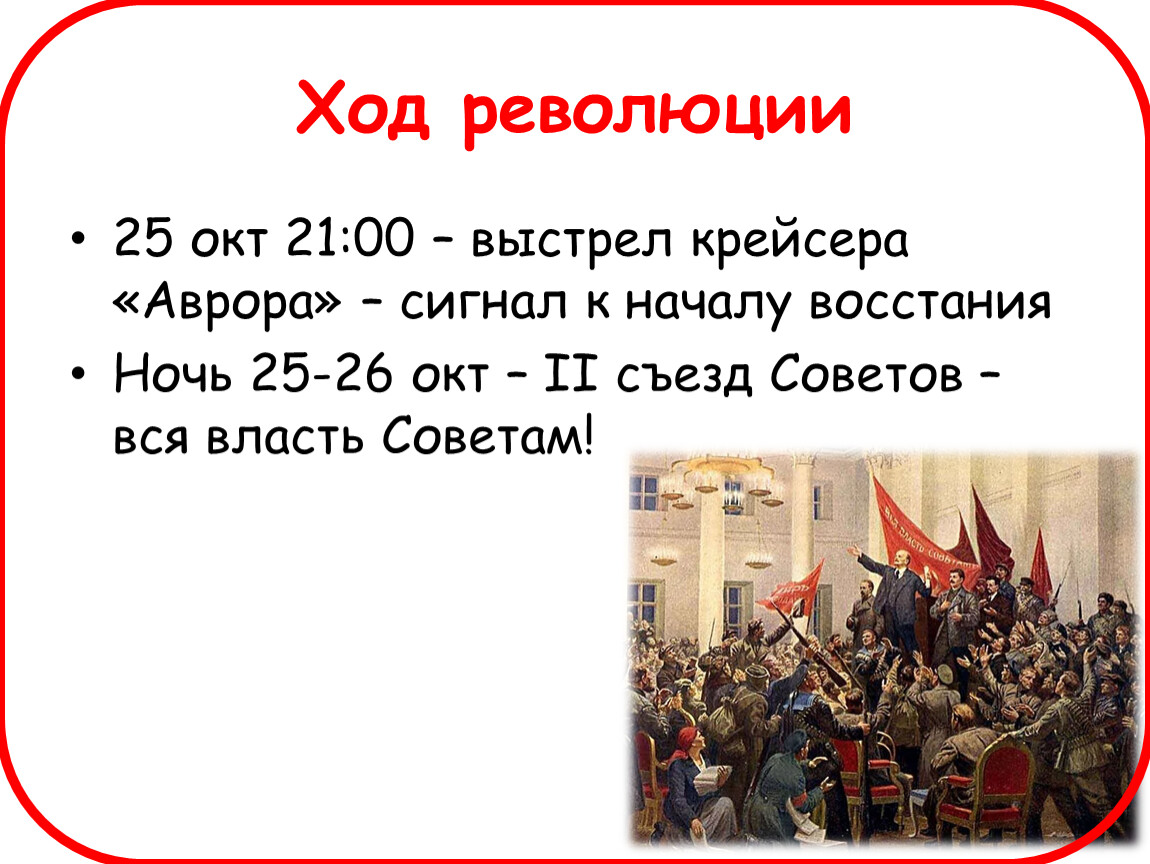 Ход революции

• 25 окт 21:00 – выстрел крейсера «Аврора» – сигнал к началу восстания

• Ночь 25-26 окт – II съезд Советов – вся власть Советам!